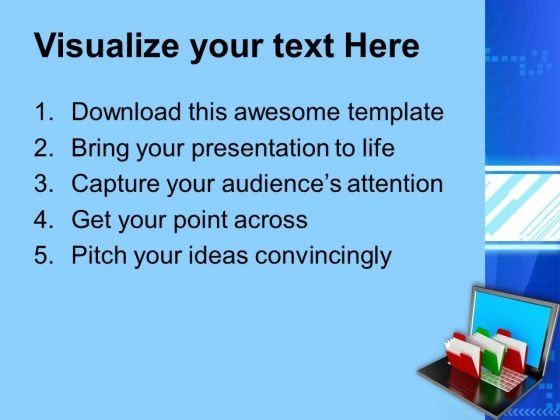 Visualize your text Here

1. Download this awesome template
2. Bring your presentation to life
3. Capture your audience’s attention
4. Get your point across
5. Pitch your ideas convincingly